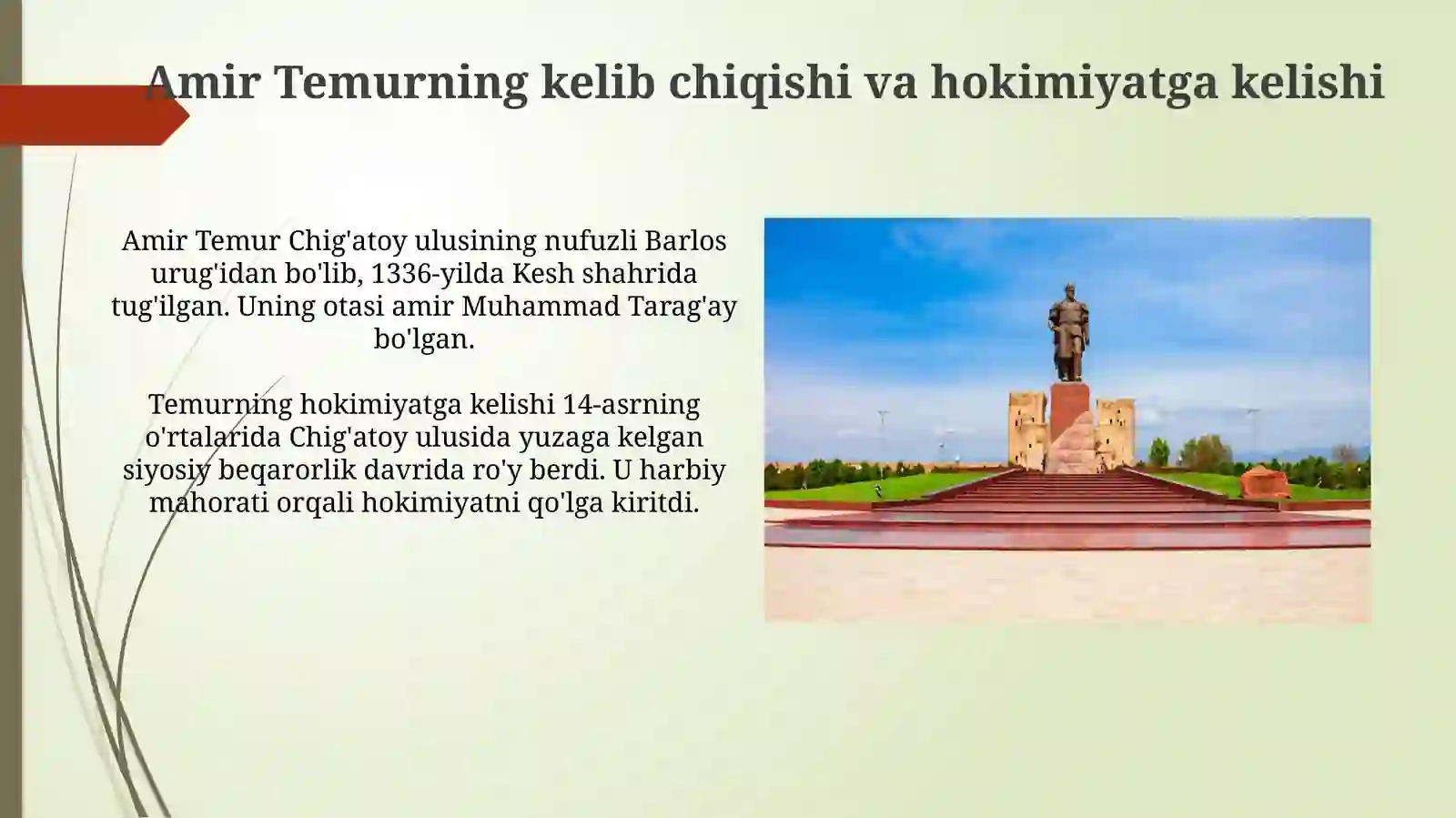 Amir Temurning kelib chiqishi va hokimiyatga kelishi

Amir Temur Chig'atoy ulusining nufuzli Barlos urug'idan bo'lib, 1336-yilda Kesh shahrida tug'ilgan. Uning otasi amir Muhammad Tarag'ay bo'lgan.

Temurning hokimiyatga kelishi 14-asrning o'rtalarida Chig'atoy ulusida yuzaga kelgan siyosiy beqarorlik davrida ro'y berdi. U harbiy mahorati orqali hokimiyatni qo'lga kiritdi.